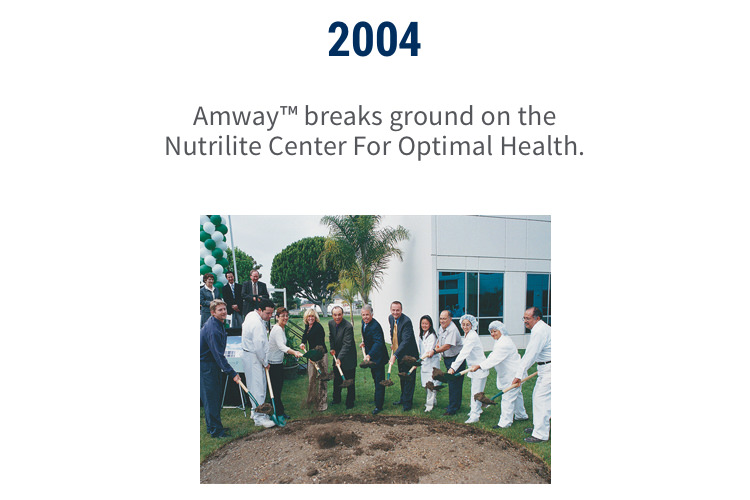 2004

Amway™ breaks ground on the Nutrilite Center For Optimal Health.